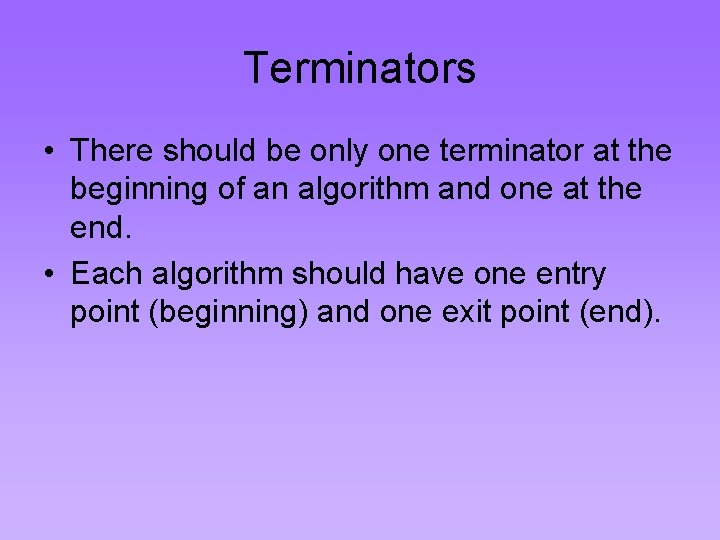 Terminators

• There should be only one terminator at the beginning of an algorithm and one at the end.
• Each algorithm should have one entry point (beginning) and one exit point (end).